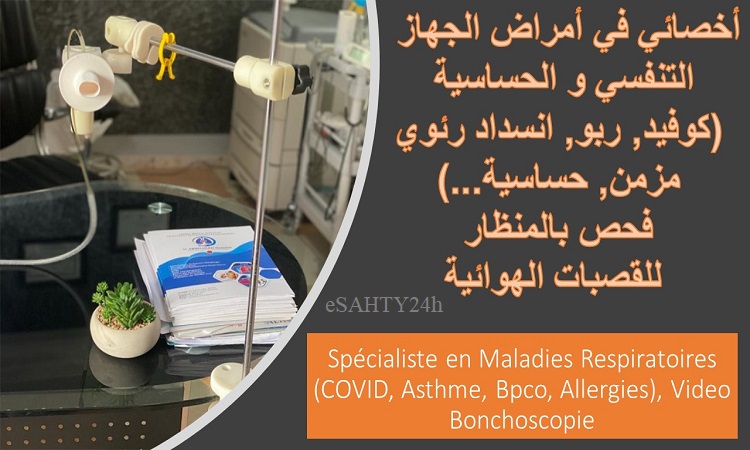 أخصائي في أمراض الجهاز التنفسي و الحساسية (كوفيد, ربو, انسداد رئوي مزمن, حساسية...) فحص بالمنظار للقصبات الهوائية

eSAHTY24h

Spécialiste en Maladies Respiratoires (COVID, Asthme, Bpco, Allergies), Video Bonchoscopie